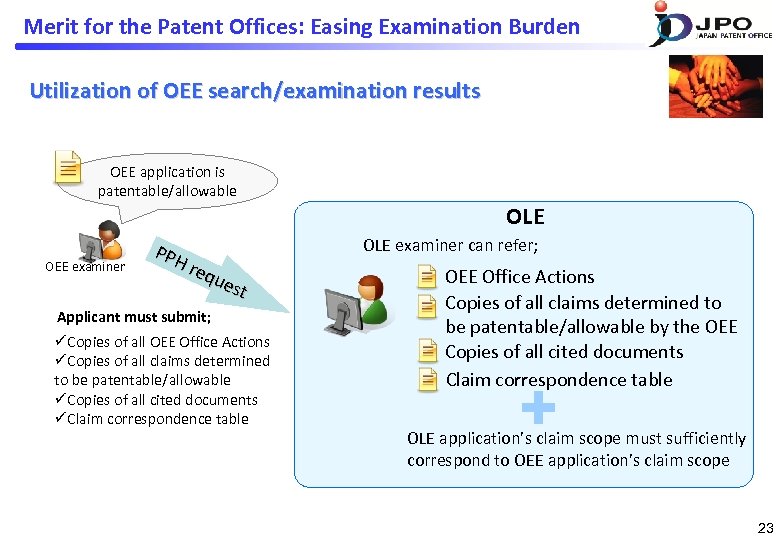 Merit for the Patent Offices: Easing Examination Burden

JPO JAPAN PATENT OFFICE

Utilization of OEE search/examination results

OEE application is patentable/allowable

OEE examiner

PPH request

Applicant must submit;
✓Copies of all OEE Office Actions
✓Copies of all claims determined to be patentable/allowable
✓Copies of all cited documents
✓Claim correspondence table

OLE

OLE examiner can refer;

OEE Office Actions
Copies of all claims determined to be patentable/allowable by the OEE
Copies of all cited documents
Claim correspondence table

OLE application's claim scope must sufficiently correspond to OEE application's claim scope

23